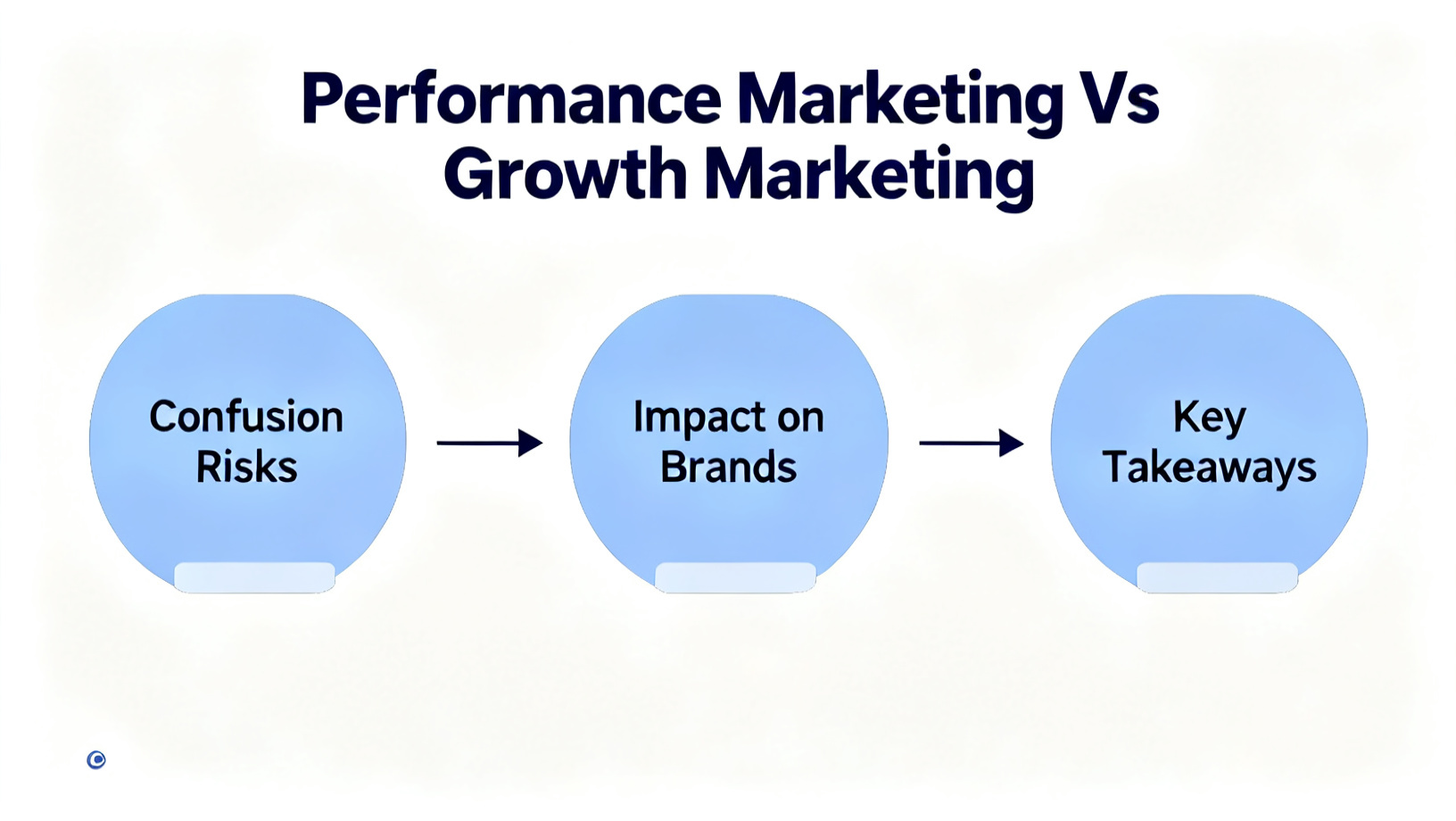 Performance Marketing Vs Growth Marketing

Confusion Risks

Impact on Brands

Key Takeaways